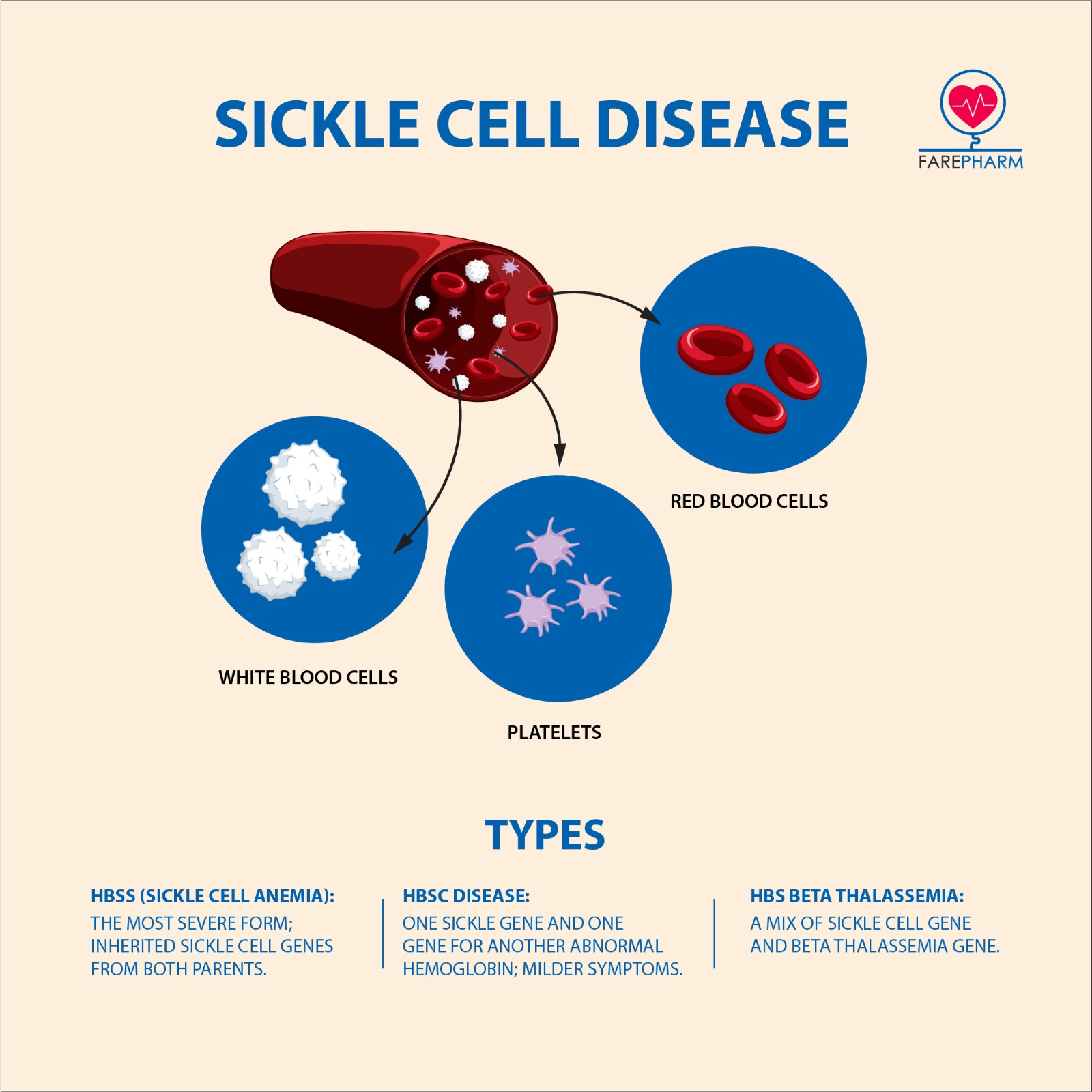 SICKLE CELL DISEASE

FAREPHARM

RED BLOOD CELLS

WHITE BLOOD CELLS

PLATELETS

TYPES

HBSS (SICKLE CELL ANEMIA):
THE MOST SEVERE FORM; INHERITED SICKLE CELL GENES FROM BOTH PARENTS.

HBSC DISEASE:
ONE SICKLE GENE AND ONE GENE FOR ANOTHER ABNORMAL HEMOGLOBIN; MILDER SYMPTOMS.

HBS BETA THALASSEMIA:
A MIX OF SICKLE CELL GENE AND BETA THALASSEMIA GENE.